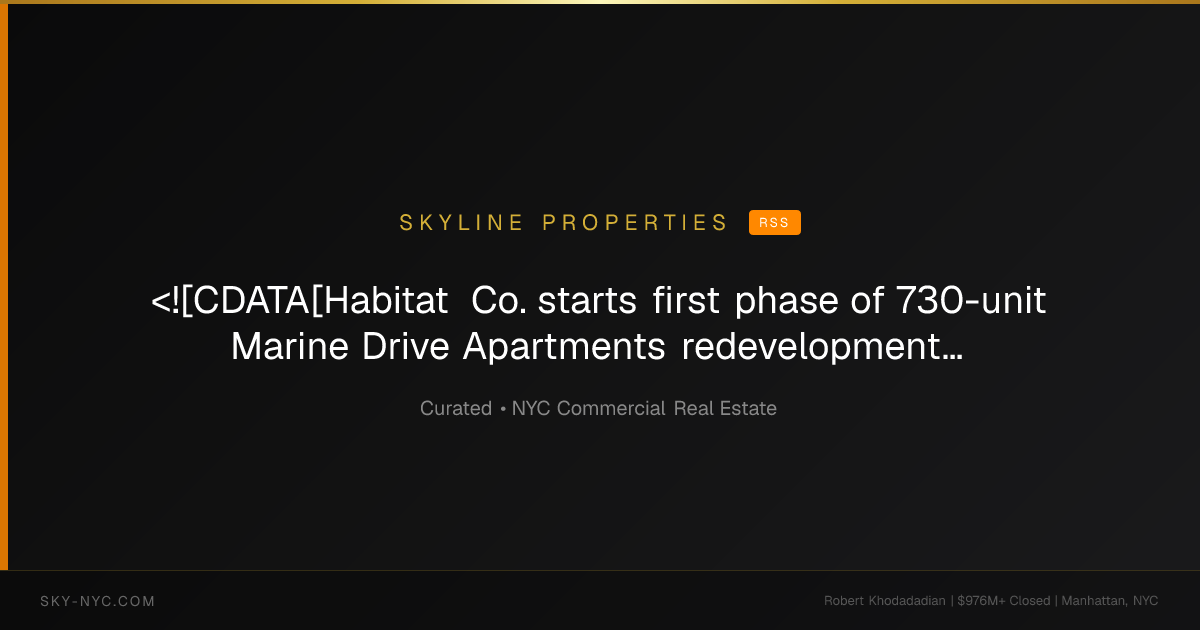 SKYLINE PROPERTIES RSS

<![CDATA[Habitat Co. starts first phase of 730-unit Marine Drive Apartments redevelopment...

Curated • NYC Commercial Real Estate

SKY-NYC.COM

Robert Khodadadian | $976M+ Closed | Manhattan, NYC